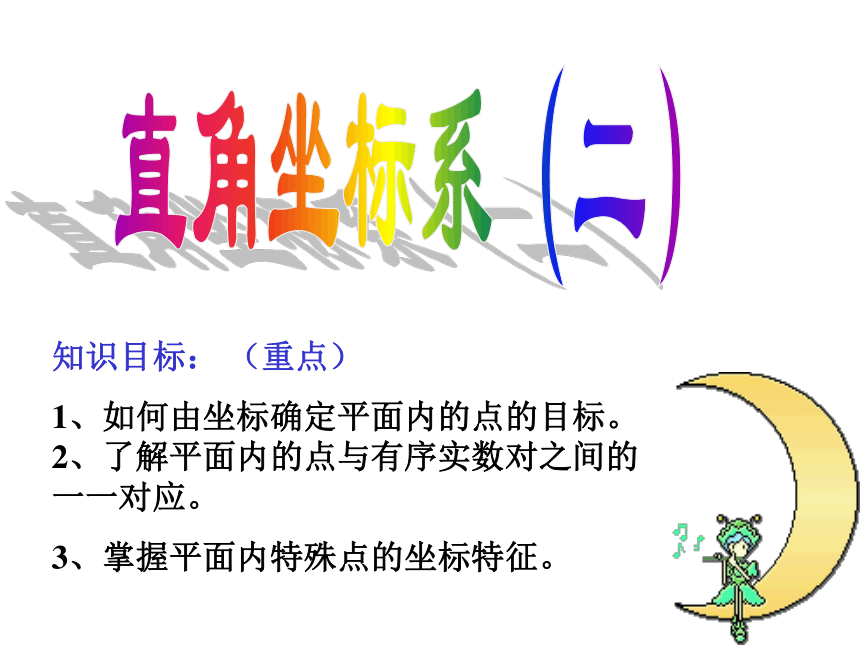 直角坐标系（二）

知识目标：（重点）

1、如何由坐标确定平面内的点的目标。
2、了解平面内的点与有序实数对之间的一一对应。

3、掌握平面内特殊点的坐标特征。